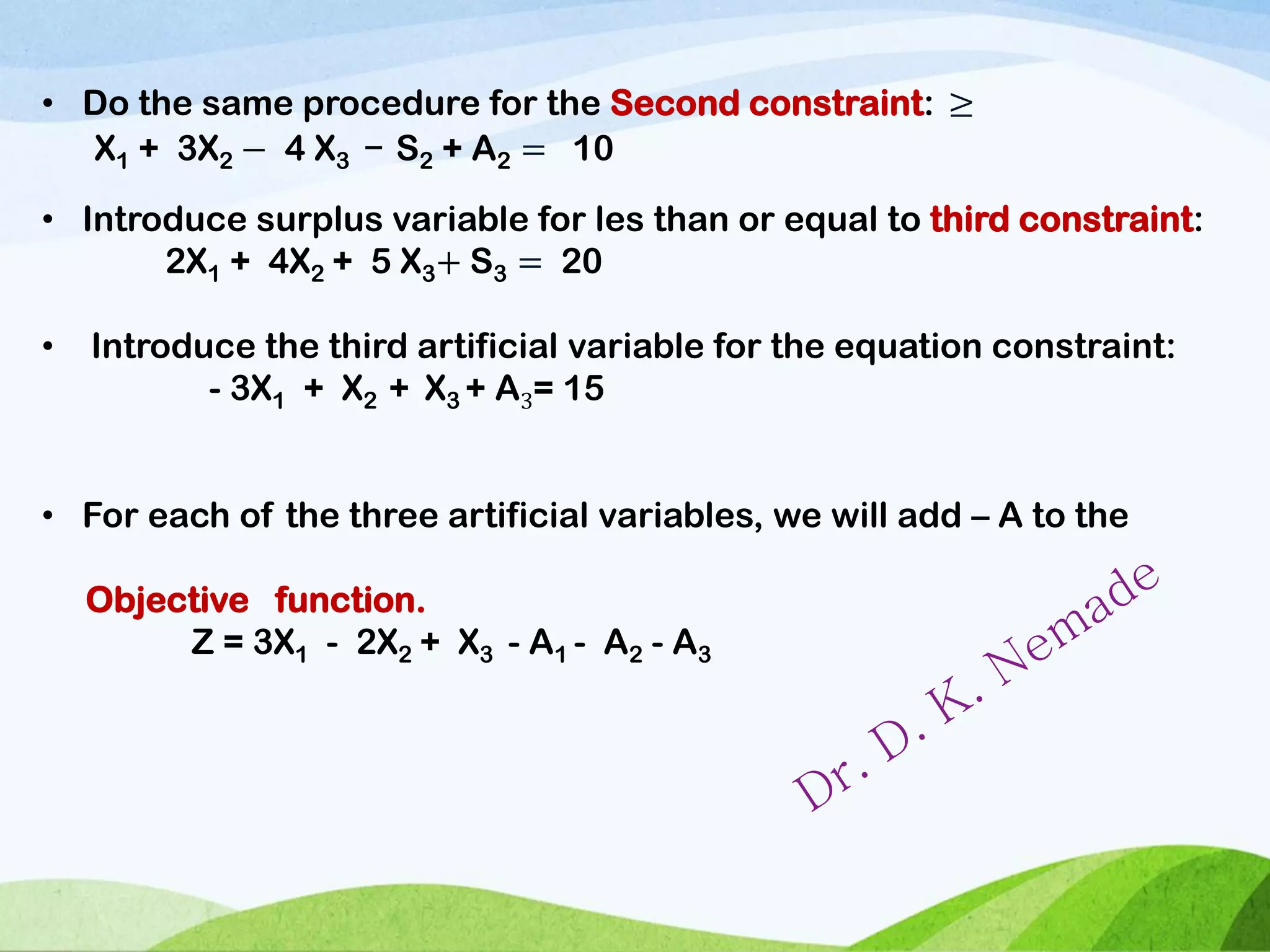 • Do the same procedure for the Second constraint: $\geq$

$X_1 + 3X_2 - 4X_3 - S_2 + A_2 = 10$

• Introduce surplus variable for les than or equal to third constraint:

$2X_1 + 4X_2 + 5X_3 + S_3 = 20$

• Introduce the third artificial variable for the equation constraint:

$-3X_1 + X_2 + X_3 + A_3 = 15$

• For each of the three artificial variables, we will add – A to the

Objective function.

$Z = 3X_1 - 2X_2 + X_3 - A_1 - A_2 - A_3$

Dr. D. K. Nemade